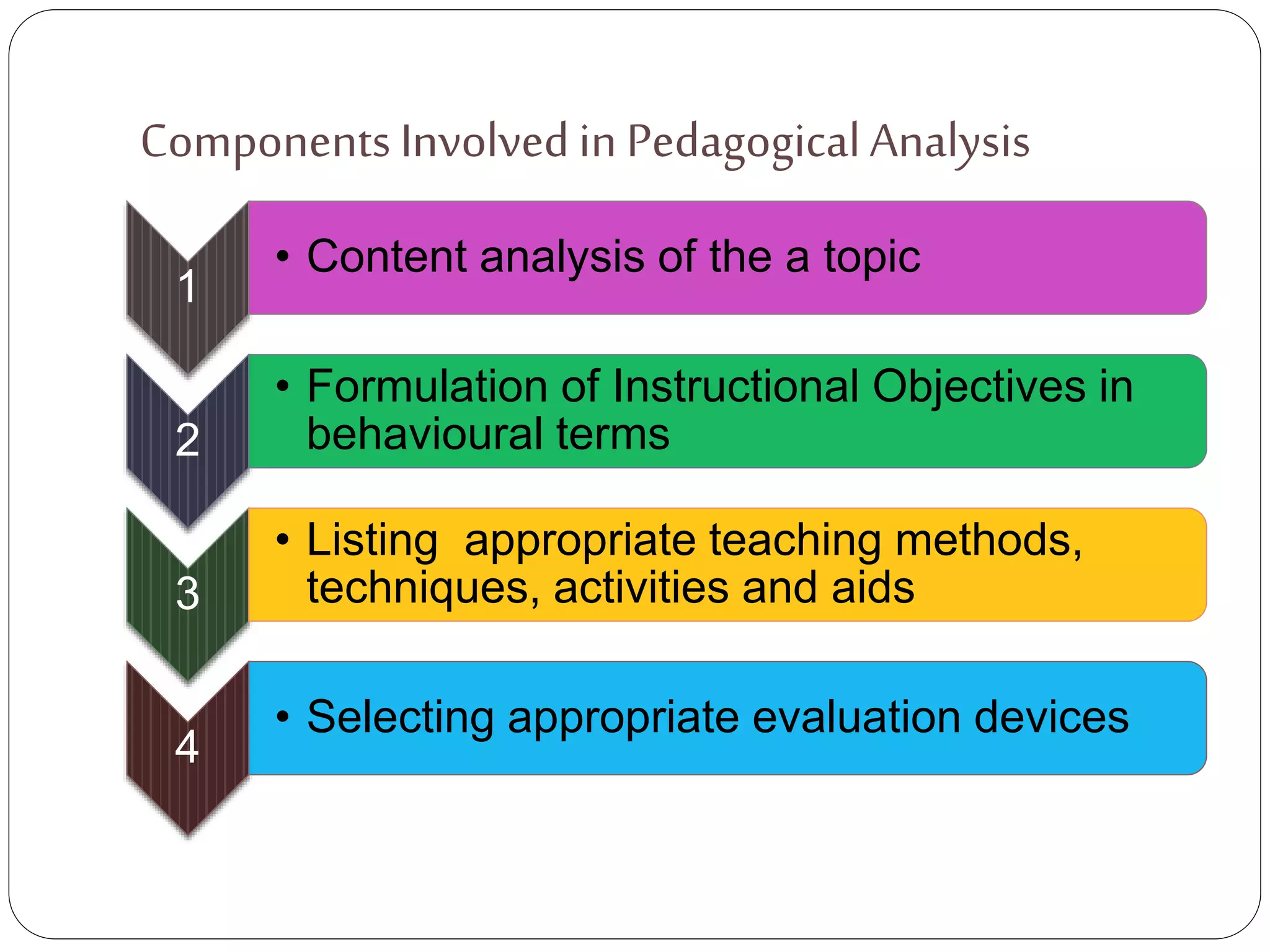 Components Involved in Pedagogical Analysis

1

• Content analysis of the a topic

2

• Formulation of Instructional Objectives in behavioural terms

3

• Listing  appropriate teaching methods, techniques, activities and aids

4

• Selecting appropriate evaluation devices